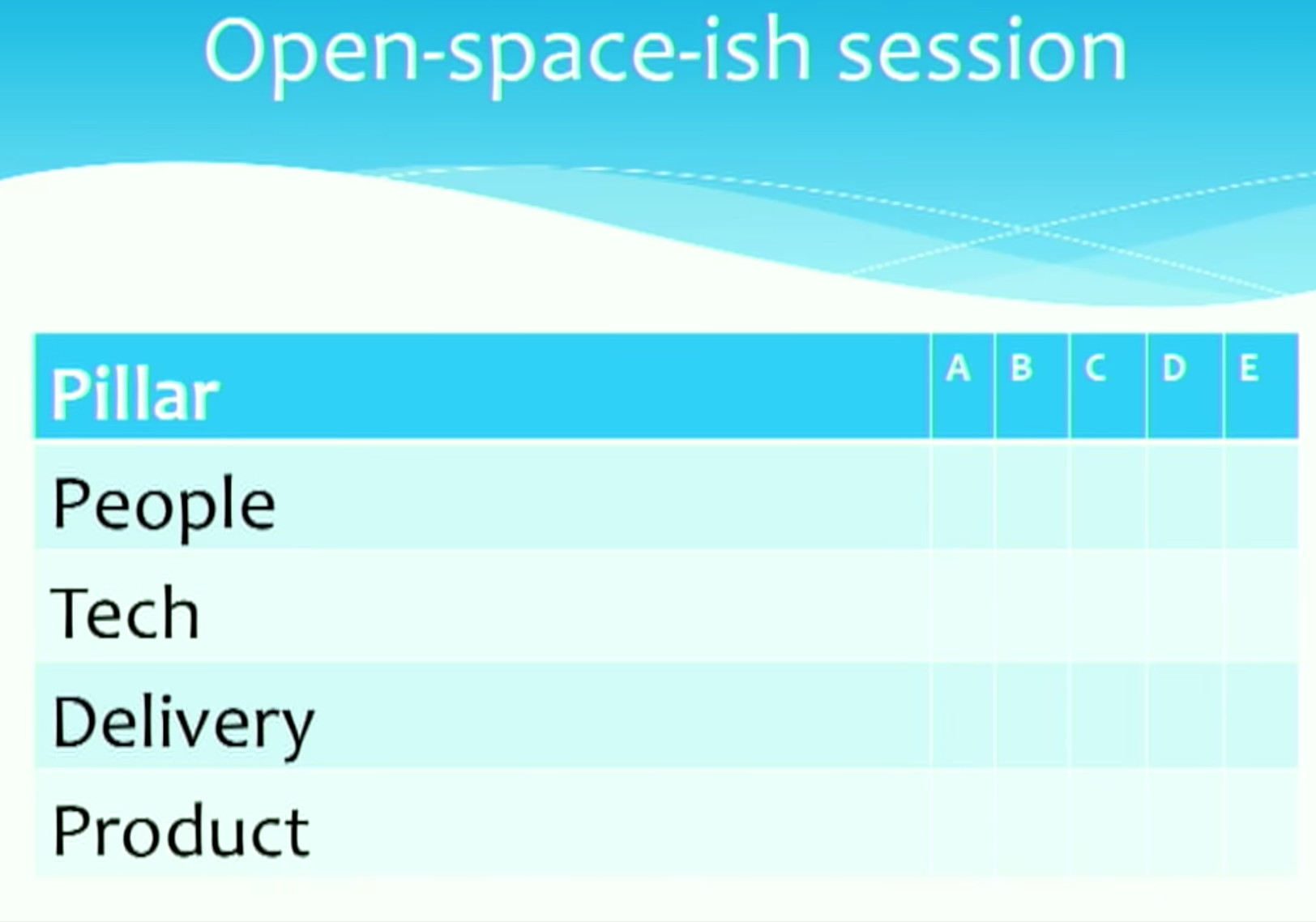 Open-space-ish session

| Pillar | A | B | C | D | E |
|---|---|---|---|---|---|
| People | | | | | |
| Tech | | | | | |
| Delivery | | | | | |
| Product | | | | | |